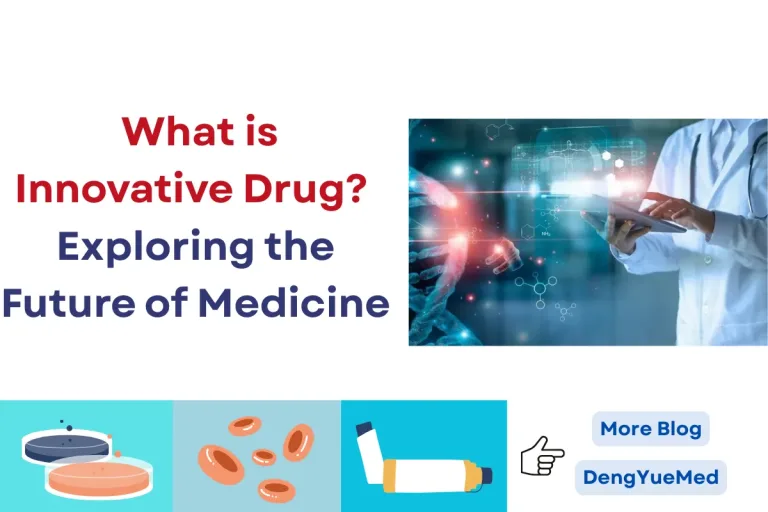 What is Innovative Drug? Exploring the Future of Medicine

More Blog

DengYueMed